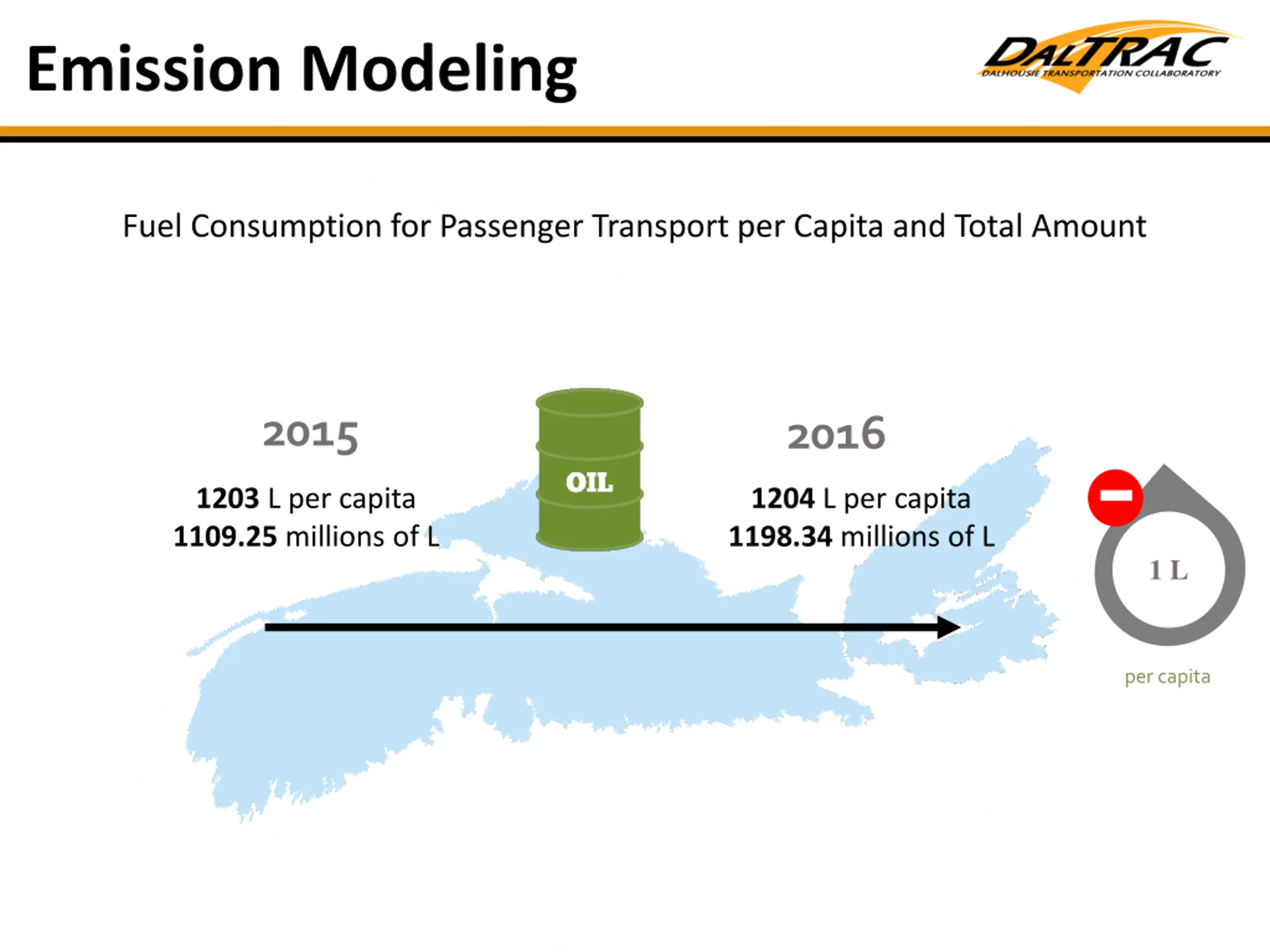 Emission Modeling

DALTRAC
DALHOUSIE TRANSPORTATION COLLABORATORY

Fuel Consumption for Passenger Transport per Capita and Total Amount

2015

1203 L per capita
1109.25 millions of L

OIL

2016

1204 L per capita
1198.34 millions of L

1 L

per capita